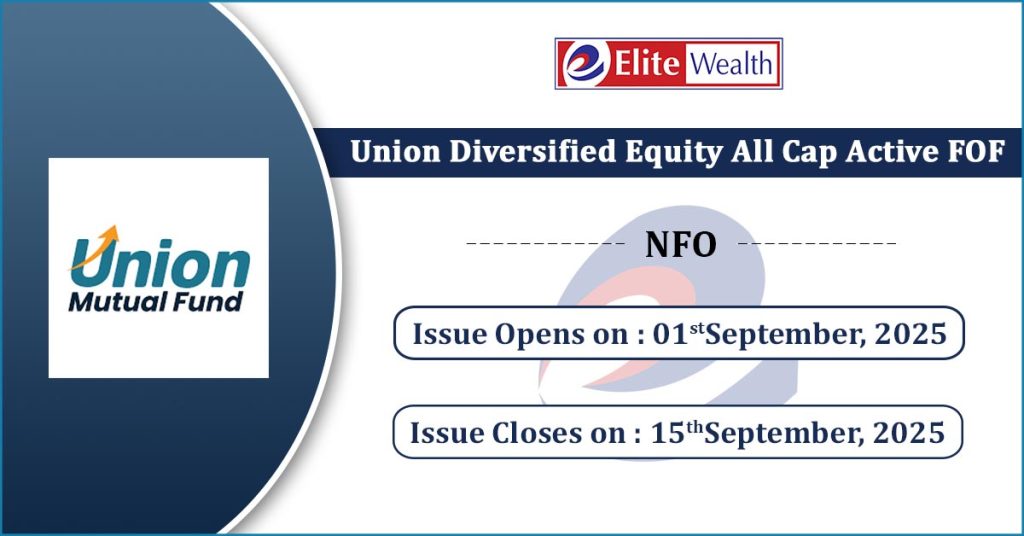 Union
Mutual Fund

Elite Wealth

Union Diversified Equity All Cap Active FOF

NFO

Issue Opens on : 01$^{st}$September, 2025

Issue Closes on : 15$^{th}$September, 2025